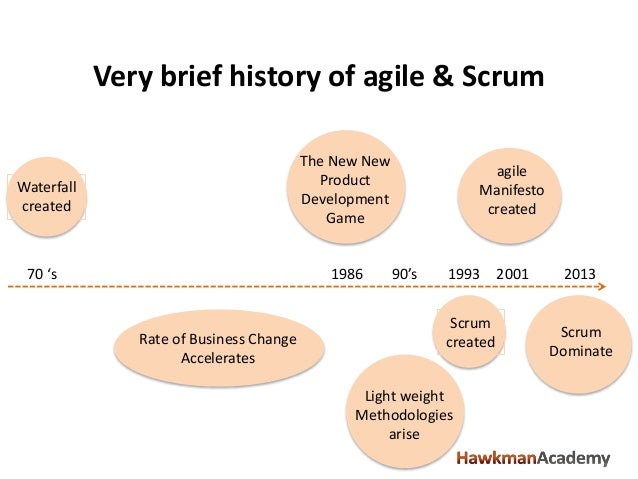 Very brief history of agile & Scrum

Waterfall created

The New New Product Development Game

agile Manifesto created

70 ‘s

1986

90’s

1993

2001

2013

Rate of Business Change Accelerates

Scrum created

Scrum Dominate

Light weight Methodologies arise

HawkmanAcademy